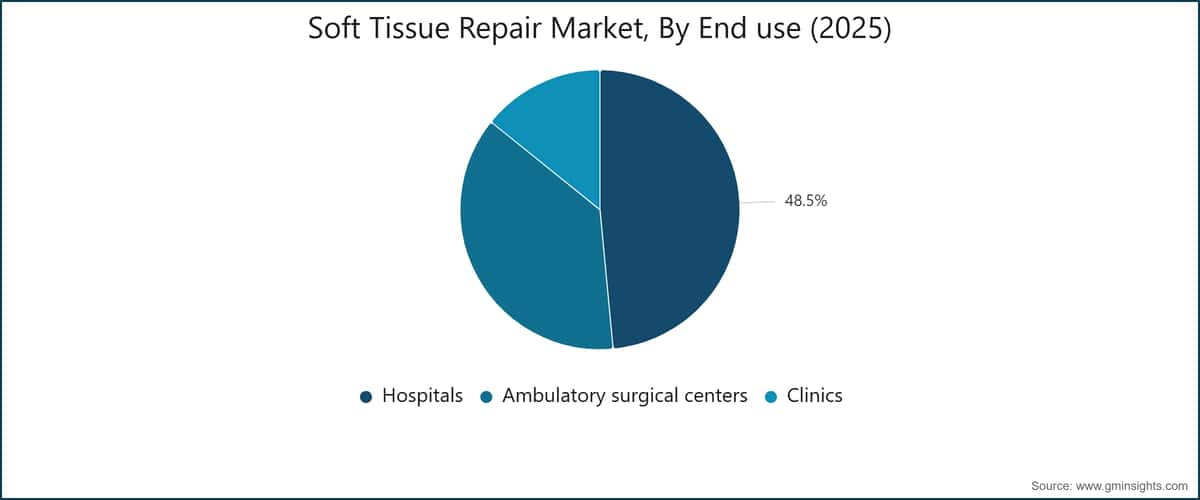 Soft Tissue Repair Market, By End use (2025)

48.5%

Hospitals Ambulatory surgical centers Clinics

Source: www.gminsights.com